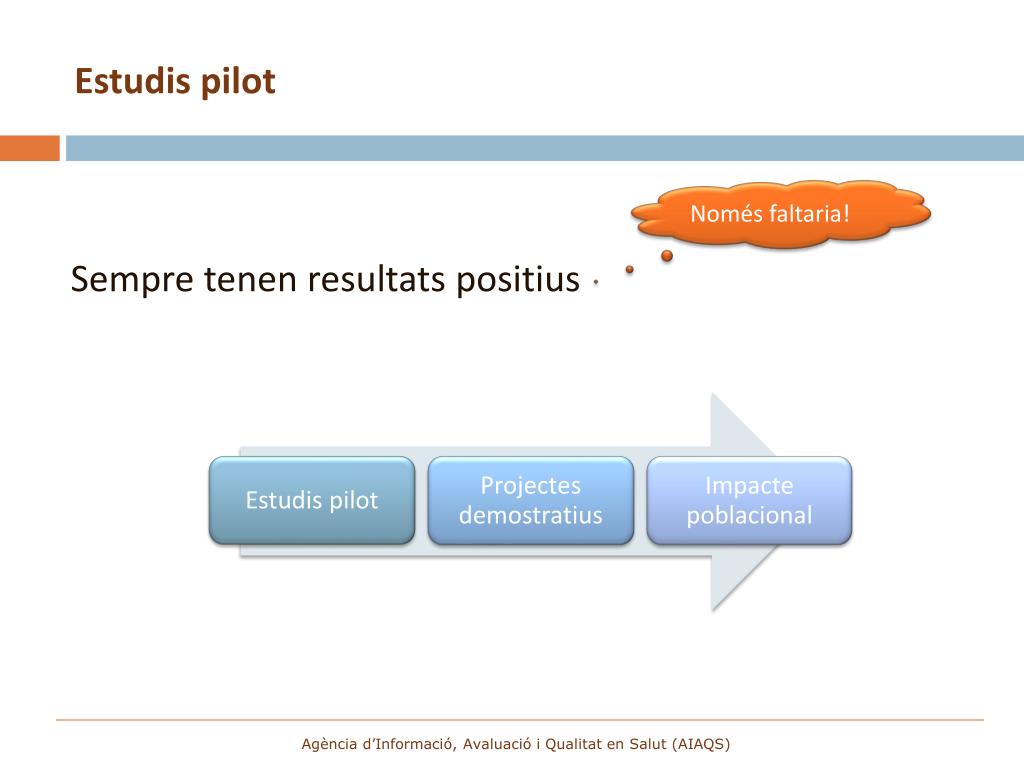 Estudis pilot

Només faltaria!

Sempre tenen resultats positius

Estudis pilot

Projectes demostratius

Impacte poblacional

Agència d'Informació, Avaluació i Qualitat en Salut (AIAQS)